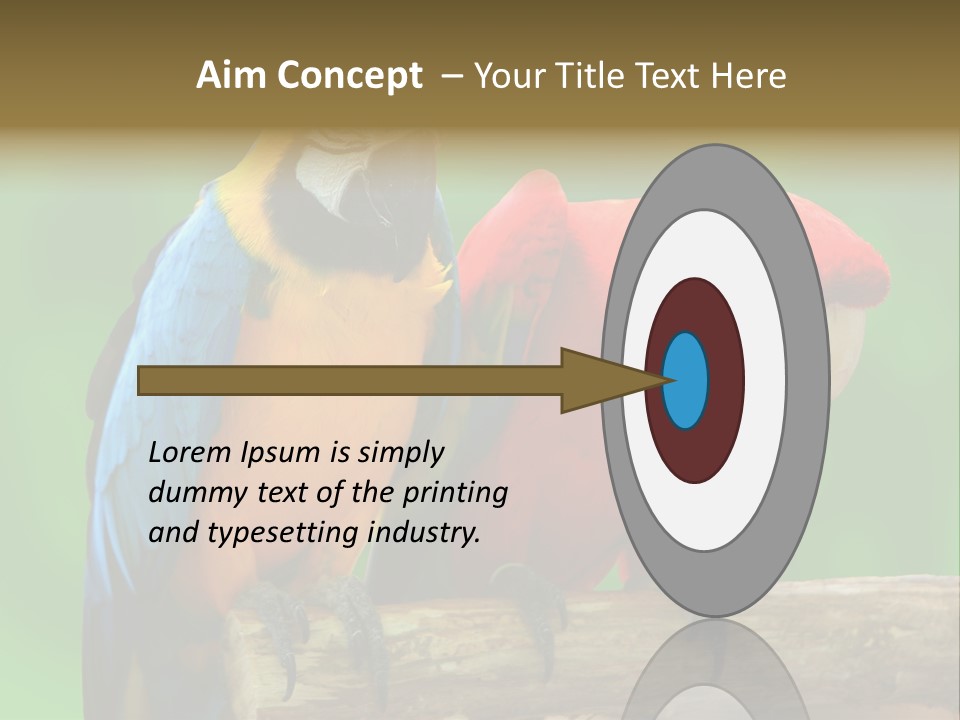 Aim Concept – Your Title Text Here

Lorem Ipsum is simply dummy text of the printing and typesetting industry.